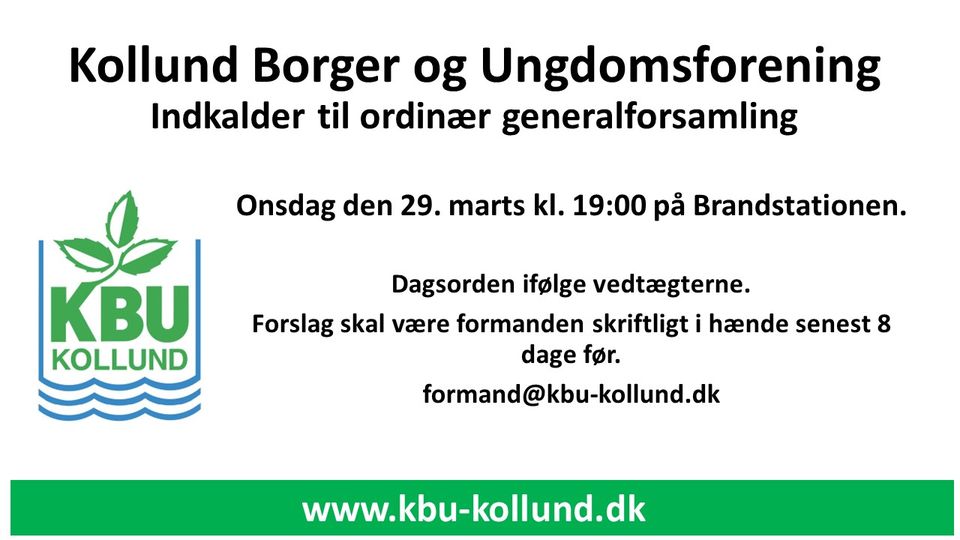 Kollund Borger og Ungdomsforening
Indkalder til ordinær generalforsamling

KBU
KOLLUND

Onsdag den 29. marts kl. 19:00 på Brandstationen.

Dagsorden ifølge vedtægterne.

Forslag skal være formanden skriftligt i hænde senest 8 dage før.

formand@kbu-kollund.dk

www.kbu-kollund.dk